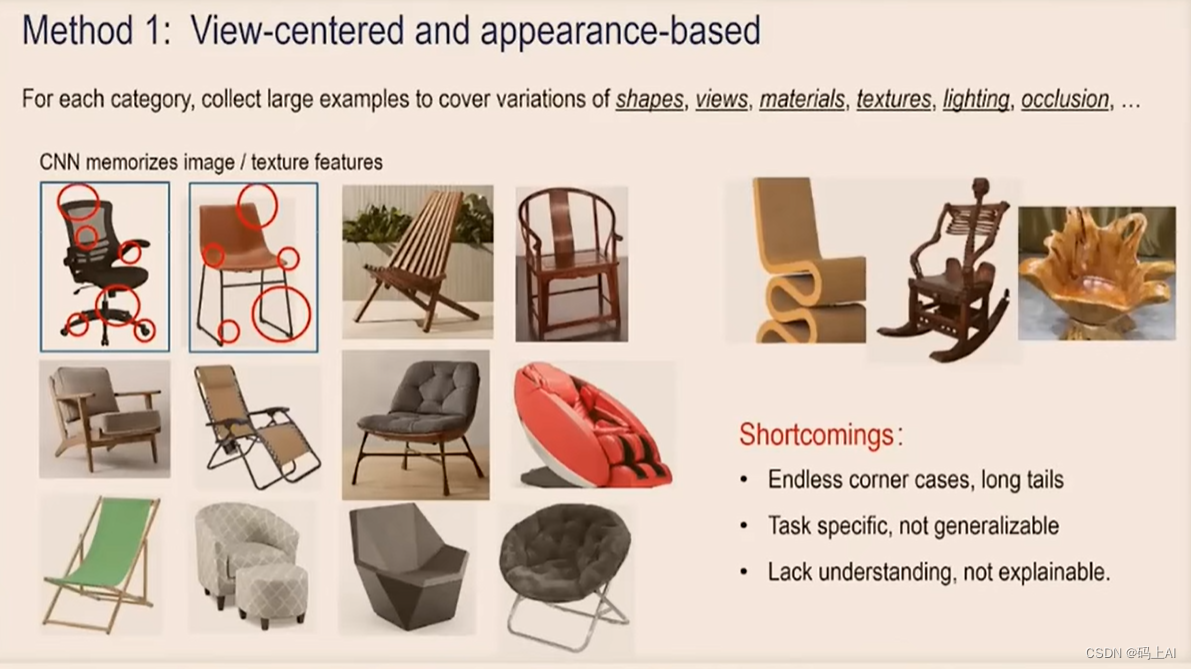 Method 1: View-centered and appearance-based

For each category, collect large examples to cover variations of shapes, views, materials, textures, lighting, occlusion, …

CNN memorizes image / texture features

Shortcomings:

• Endless corner cases, long tails

• Task specific, not generalizable

• Lack understanding, not explainable.

CSDN @码上AI